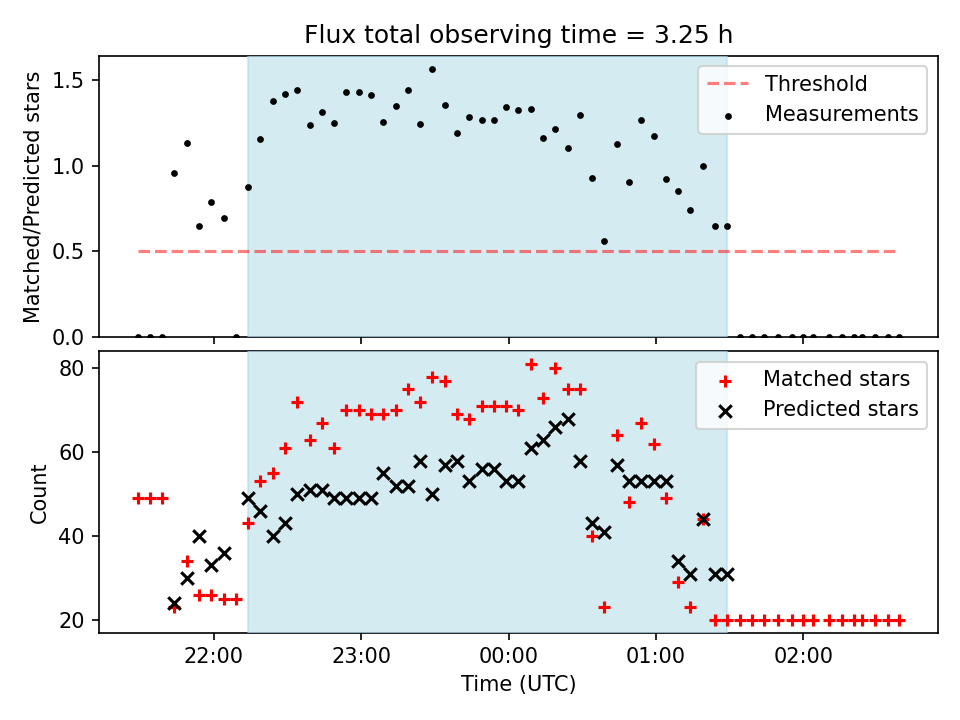 Flux total observing time = 3.25 h

Matched/Predicted stars

1.5
1.0
0.5
0.0

Threshold
Measurements

Count

80
60
40
20

Matched stars
Predicted stars

22:00
23:00
00:00
01:00
02:00

Time (UTC)